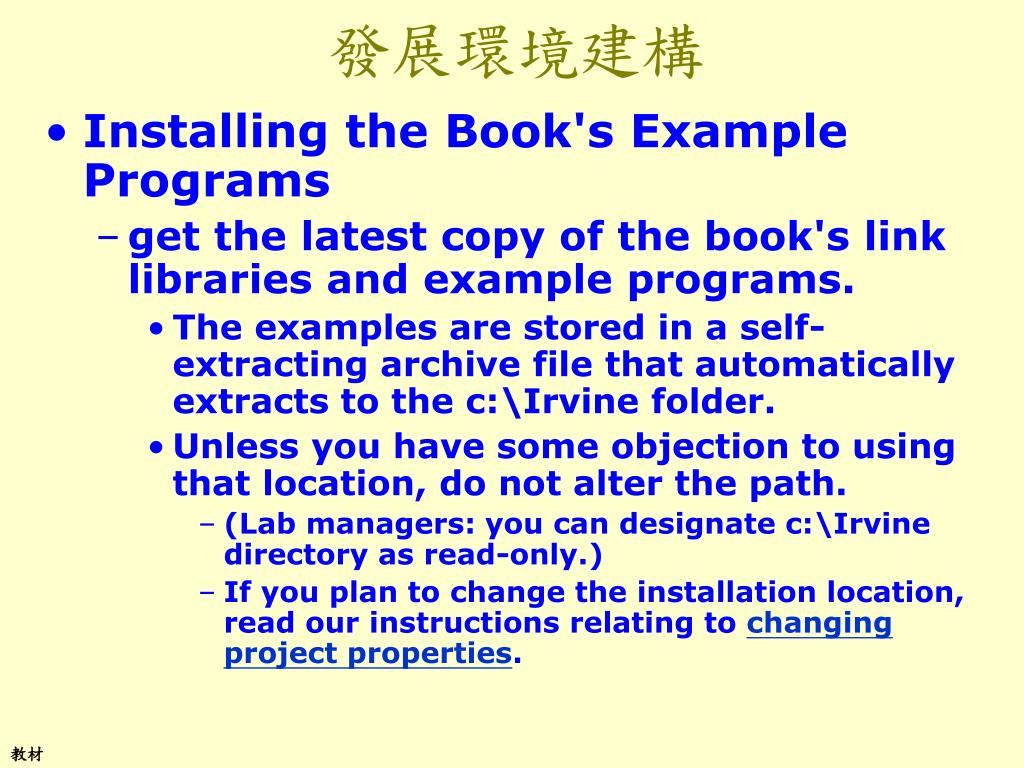 發展環境建構

• Installing the Book's Example Programs
– get the latest copy of the book's link libraries and example programs.
• The examples are stored in a self-extracting archive file that automatically extracts to the c:\Irvine folder.
• Unless you have some objection to using that location, do not alter the path.
– (Lab managers: you can designate c:\Irvine directory as read-only.)
– If you plan to change the installation location, read our instructions relating to changing project properties.

教材